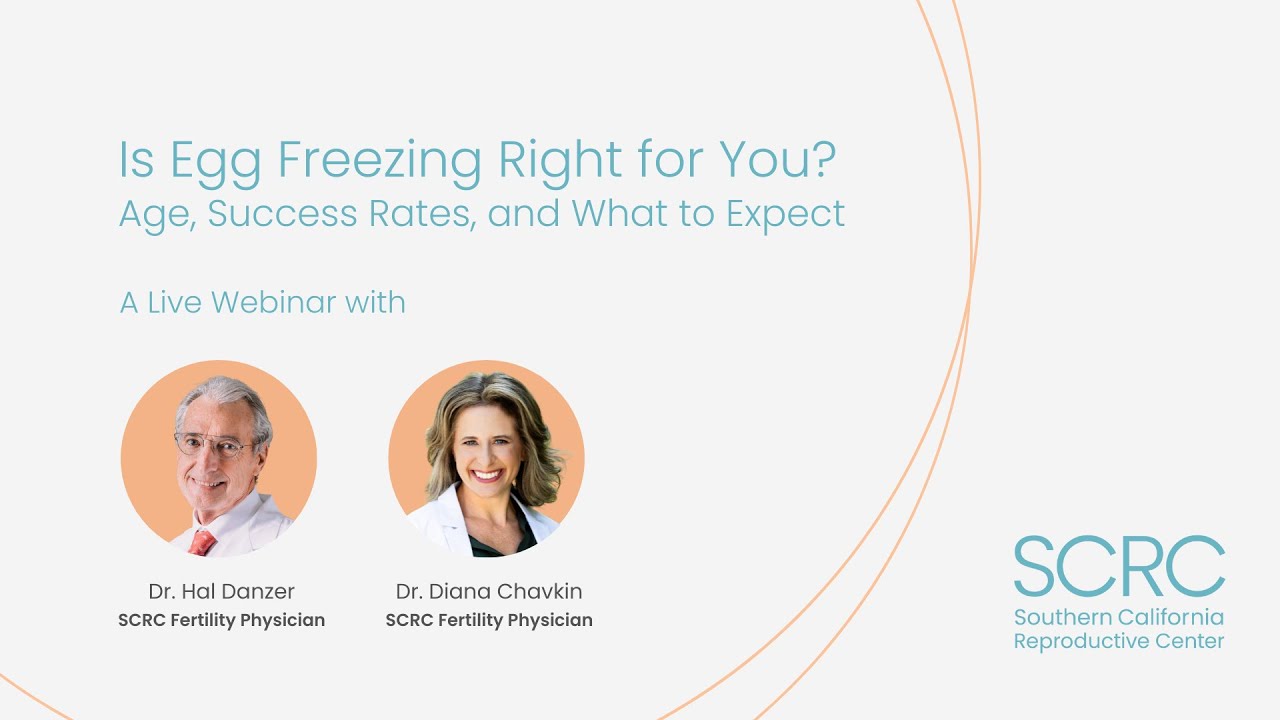 Is Egg Freezing Right for You?
Age, Success Rates, and What to Expect

A Live Webinar with

Dr. Hal Danzer
SCRC Fertility Physician

Dr. Diana Chavkin
SCRC Fertility Physician

SCRC
Southern California Reproductive Center